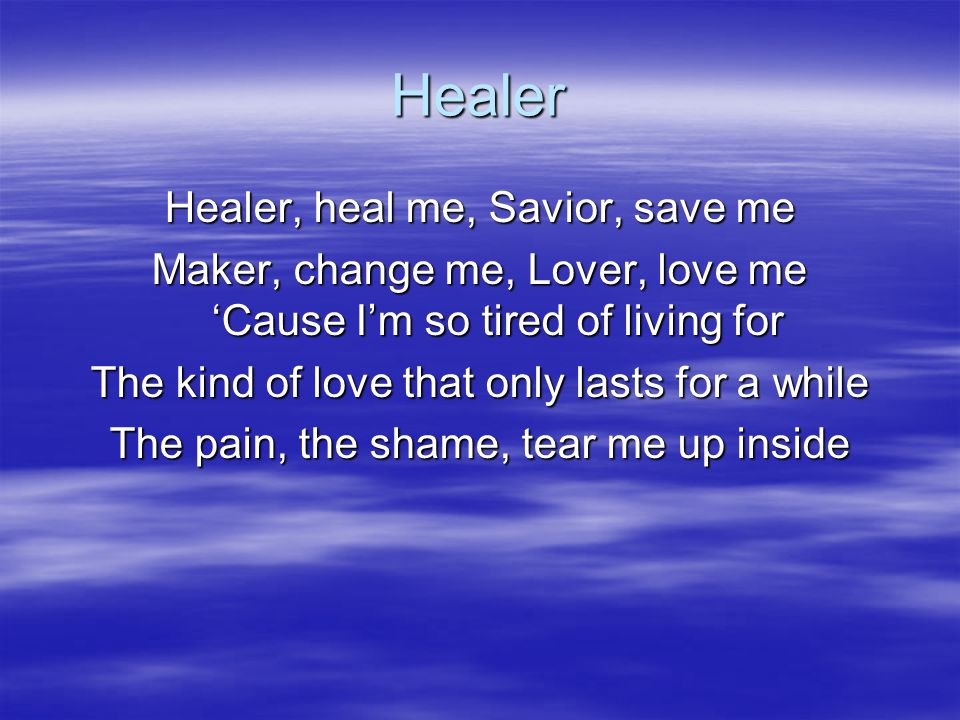 Healer

Healer, heal me, Savior, save me
Maker, change me, Lover, love me
‘Cause I’m so tired of living for
The kind of love that only lasts for a while
The pain, the shame, tear me up inside